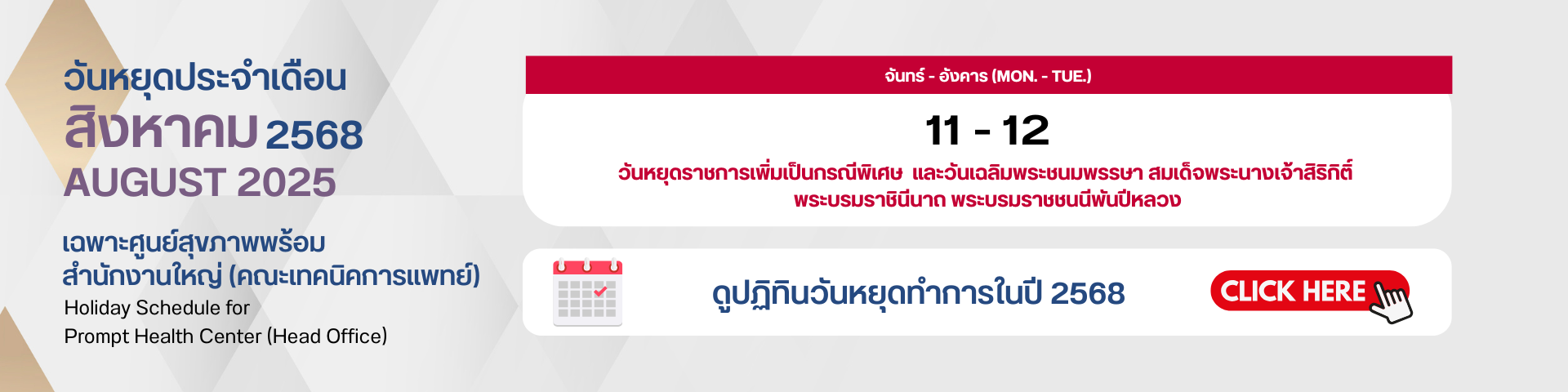 วันหยุดประจำเดือน
สิงหาคม 2568
AUGUST 2025

เฉพาะศูนย์สุขภาพพร้อม
สำนักงานใหญ่ (คณะเทคนิคการแพทย์)
Holiday Schedule for
Prompt Health Center (Head Office)

จันทร์ - อังคาร (MON. - TUE.)

11 - 12

วันหยุดราชการเพิ่มเป็นกรณีพิเศษ และวันเฉลิมพระชนมพรรษา สมเด็จพระนางเจ้าสิริกิติ์ พระบรมราชินีนาถ พระบรมราชชนนีพันปีหลวง

ดูปฏิทินวันหยุดทำการในปี 2568

CLICK HERE